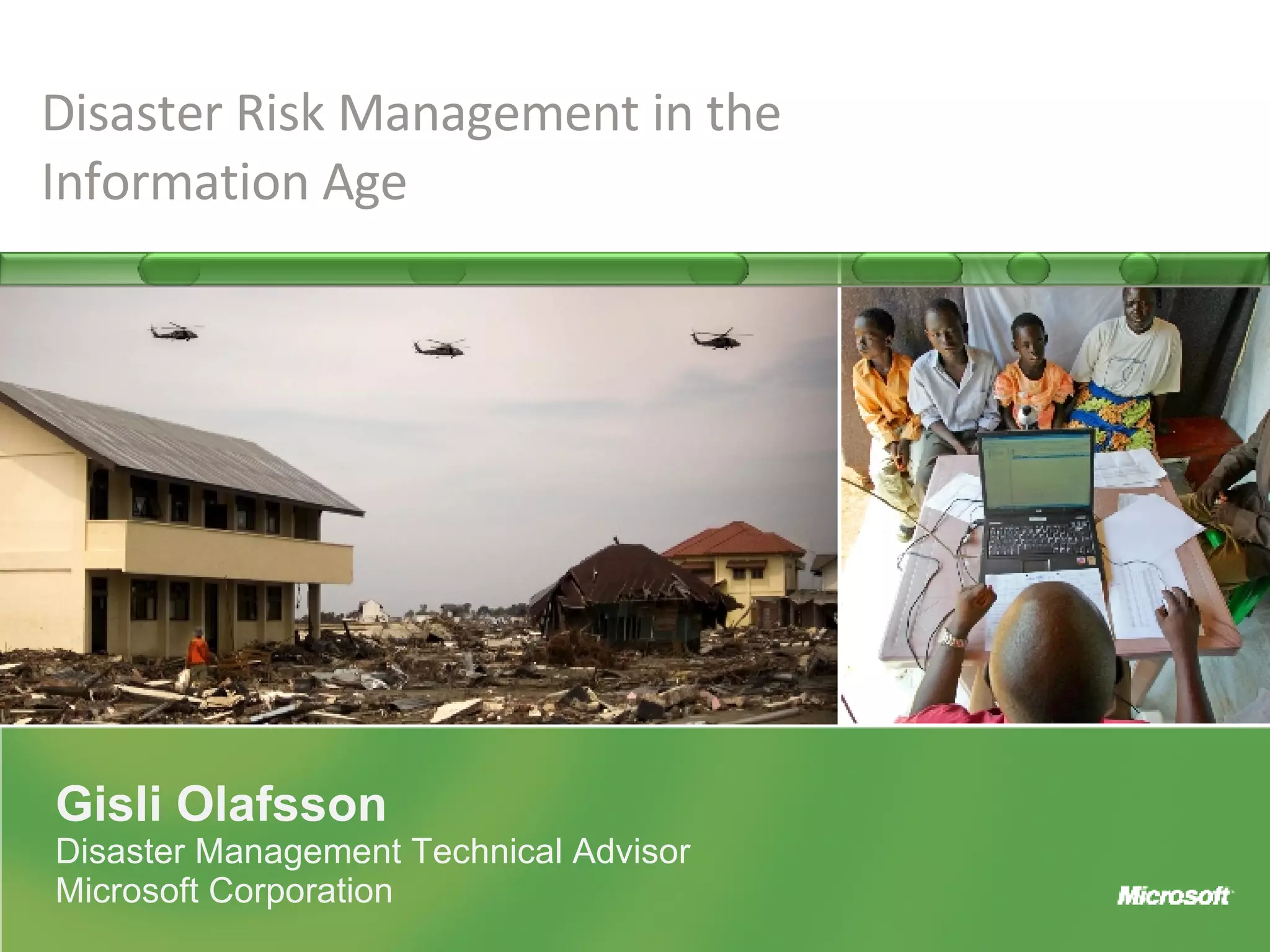 Disaster Risk Management in the Information Age

Gisli Olafsson
Disaster Management Technical Advisor
Microsoft Corporation

Microsoft